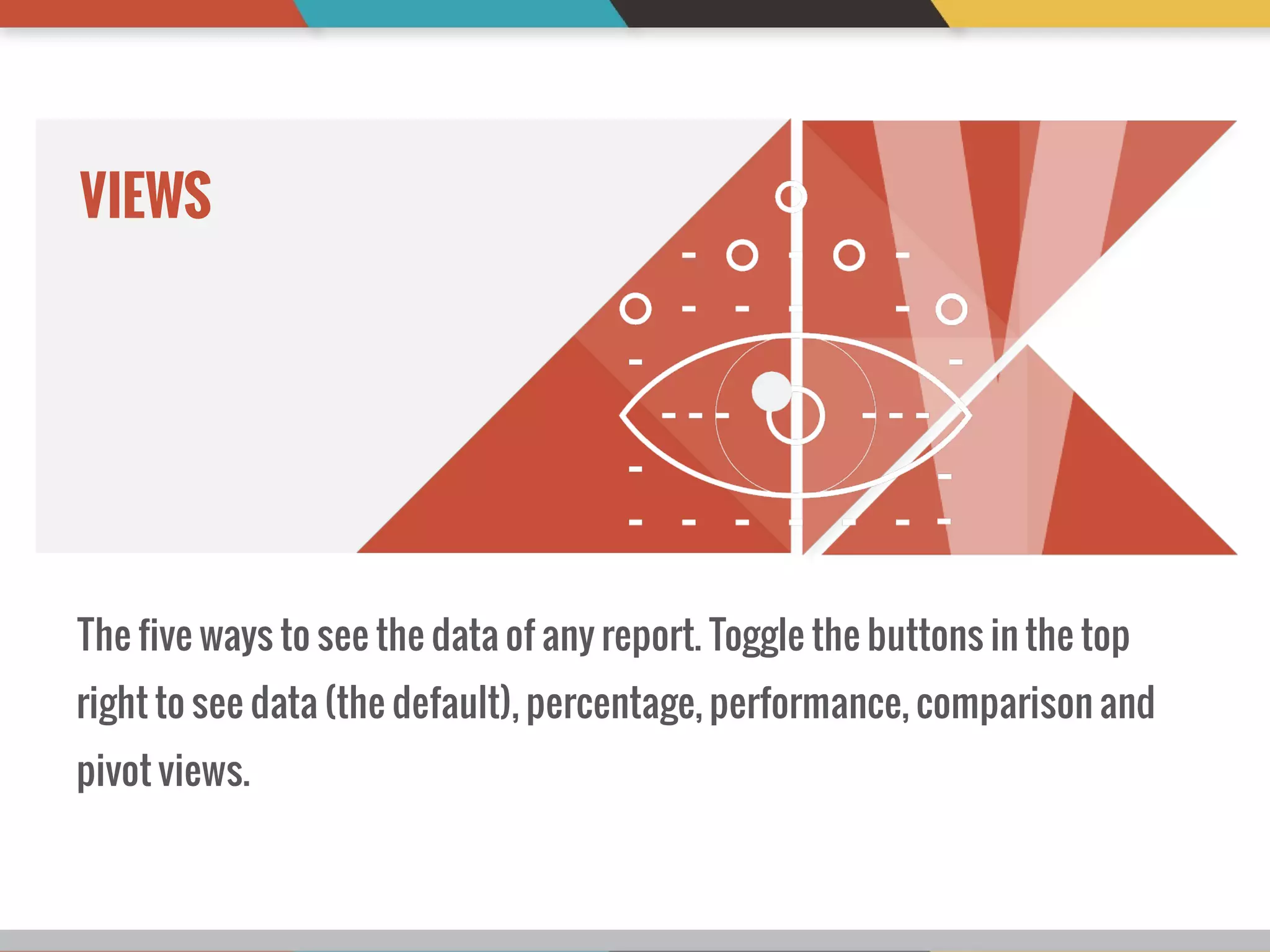 VIEWS

The five ways to see the data of any report. Toggle the buttons in the top right to see data (the default), percentage, performance, comparison and pivot views.